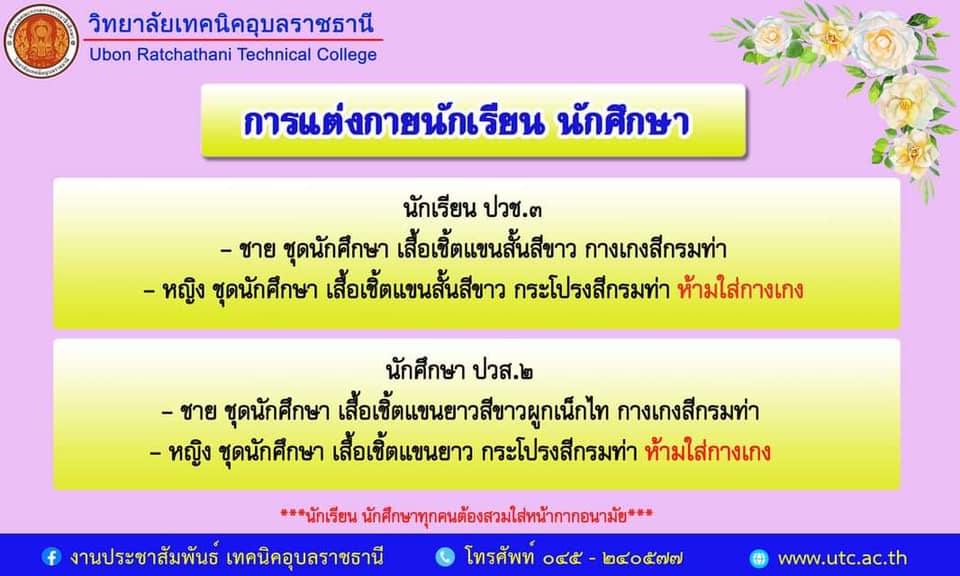 วิทยาลัยเทคนิคอุบลราชธานี
Ubon Ratchathani Technical College

การแต่งกายนักเรียน นักศึกษา

นักเรียน ปวช.๓
– ชาย ชุดนักศึกษา เสื้อเชิ้ตแขนสั้นสีขาว กางเกงสีกรมท่า
– หญิง ชุดนักศึกษา เสื้อเชิ้ตแขนสั้นสีขาว กระโปรงสีกรมท่า ห้ามใส่กางเกง

นักศึกษา ปวส.๒
– ชาย ชุดนักศึกษา เสื้อเชิ้ตแขนยาวสีขาวผูกเน็กไท กางเกงสีกรมท่า
– หญิง ชุดนักศึกษา เสื้อเชิ้ตแขนยาว กระโปรงสีกรมท่า ห้ามใส่กางเกง

***นักเรียน นักศึกษาทุกคนต้องสวมใส่หน้ากากอนามัย***

งานประชาสัมพันธ์ เทคนิคอุบลราชธานี
โทรศัพท์ ๐๔๕ - ๒๔๐๕๗๗
www.utc.ac.th